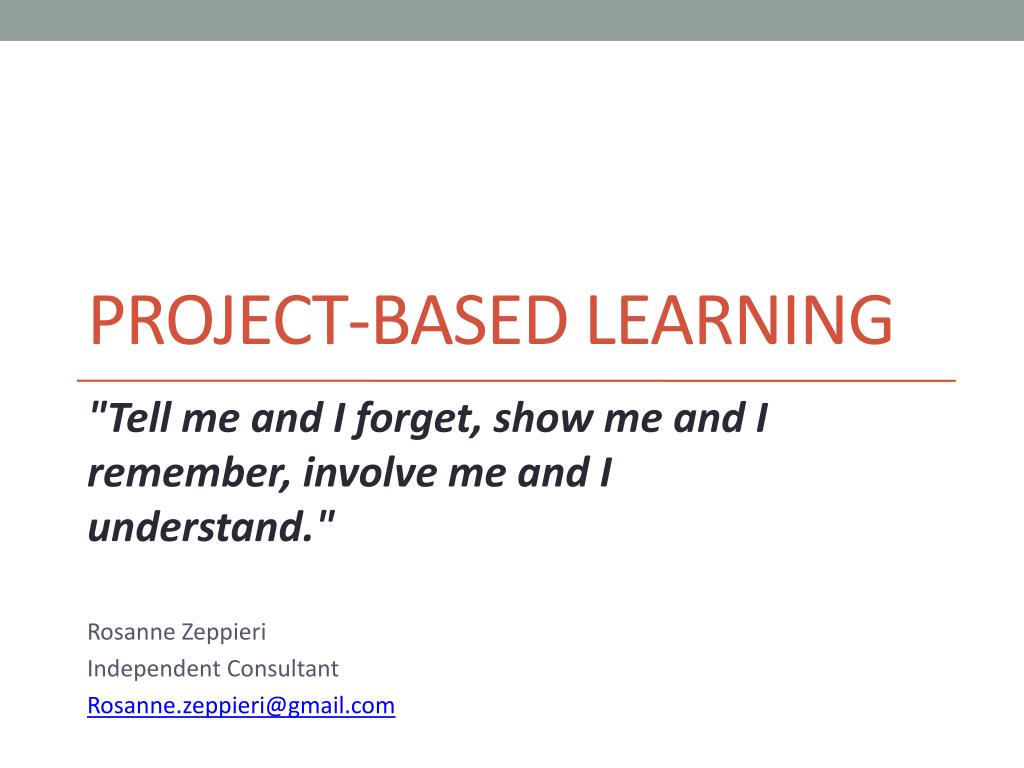 PROJECT-BASED LEARNING

"Tell me and I forget, show me and I remember, involve me and I understand."

Rosanne Zeppieri
Independent Consultant
Rosanne.zeppieri@gmail.com